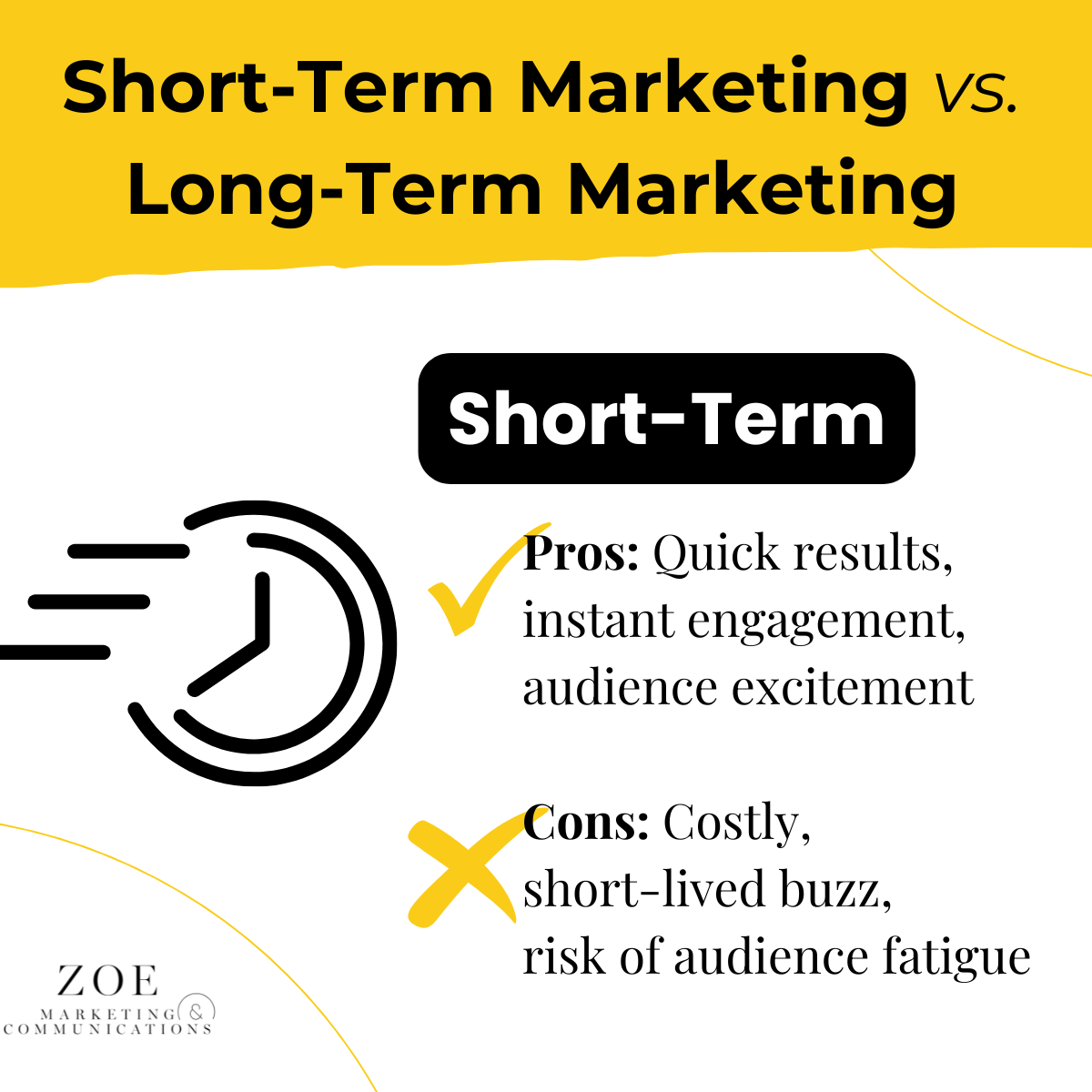 Short-Term Marketing vs. Long-Term Marketing

Short-Term

Pros: Quick results, instant engagement, audience excitement

Cons: Costly, short-lived buzz, risk of audience fatigue

ZOE
MARKETING & COMMUNICATIONS